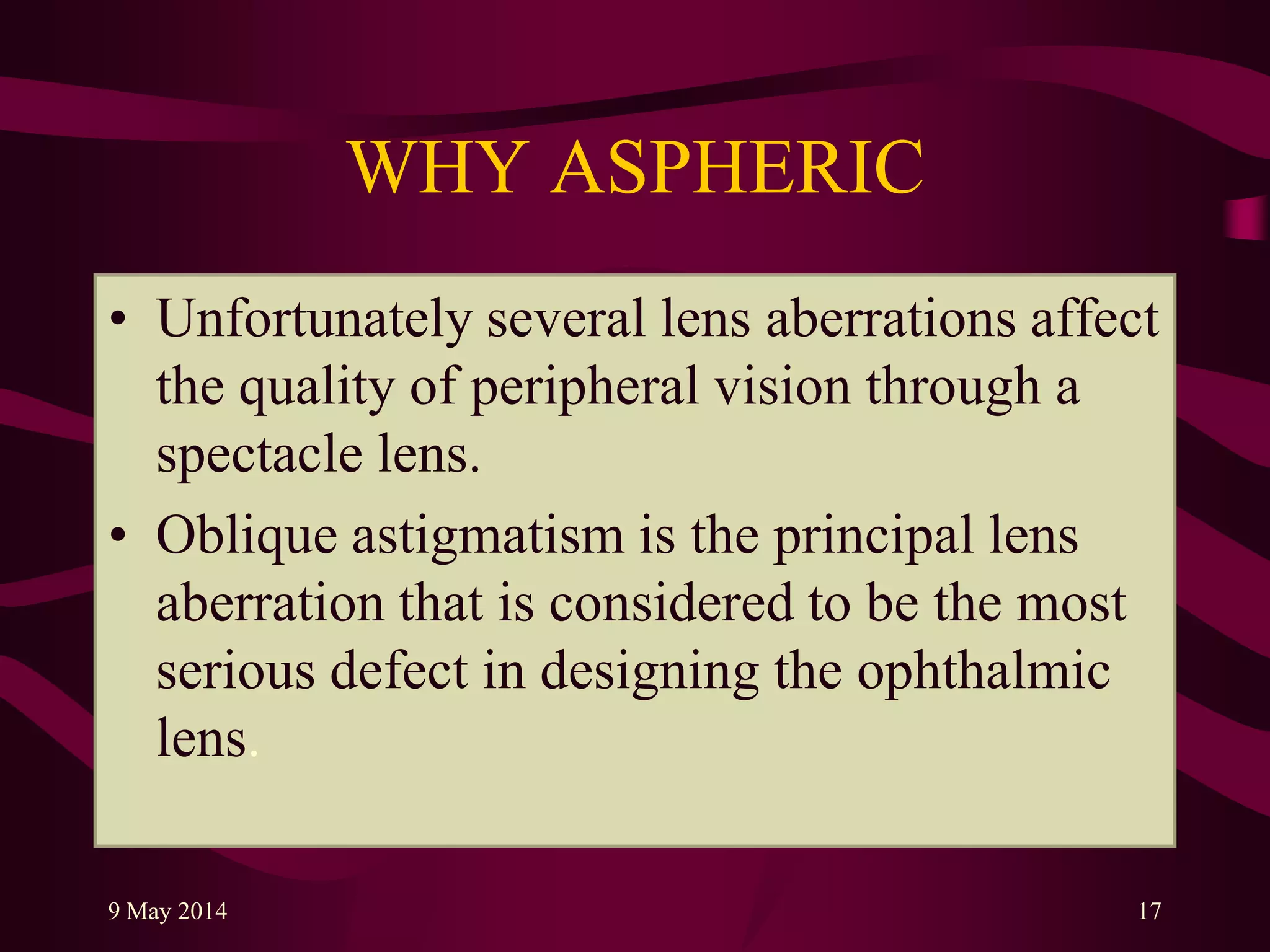 WHY ASPHERIC

• Unfortunately several lens aberrations affect the quality of peripheral vision through a spectacle lens.

• Oblique astigmatism is the principal lens aberration that is considered to be the most serious defect in designing the ophthalmic lens.

9 May 2014

17